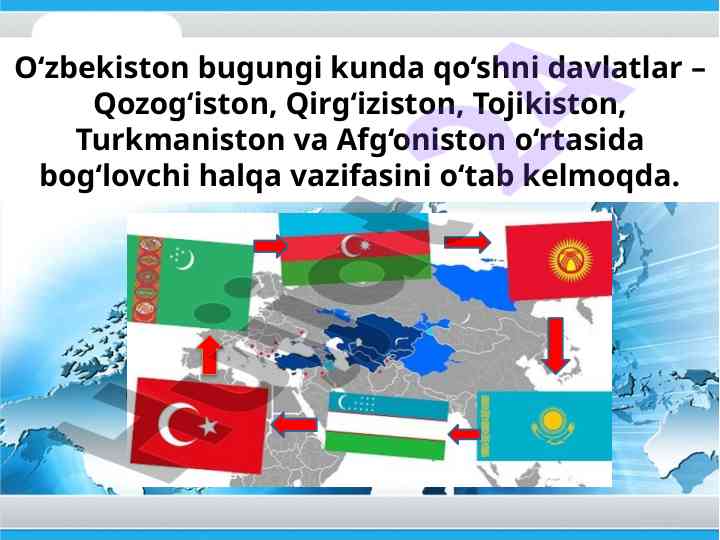 O‘zbekiston bugungi kunda qo‘shni davlatlar – Qozog‘iston, Qirg‘iziston, Tojikiston, Turkmaniston va Afg‘oniston o‘rtasida bog‘lovchi halqa vazifasini o‘tab kelmoqda.